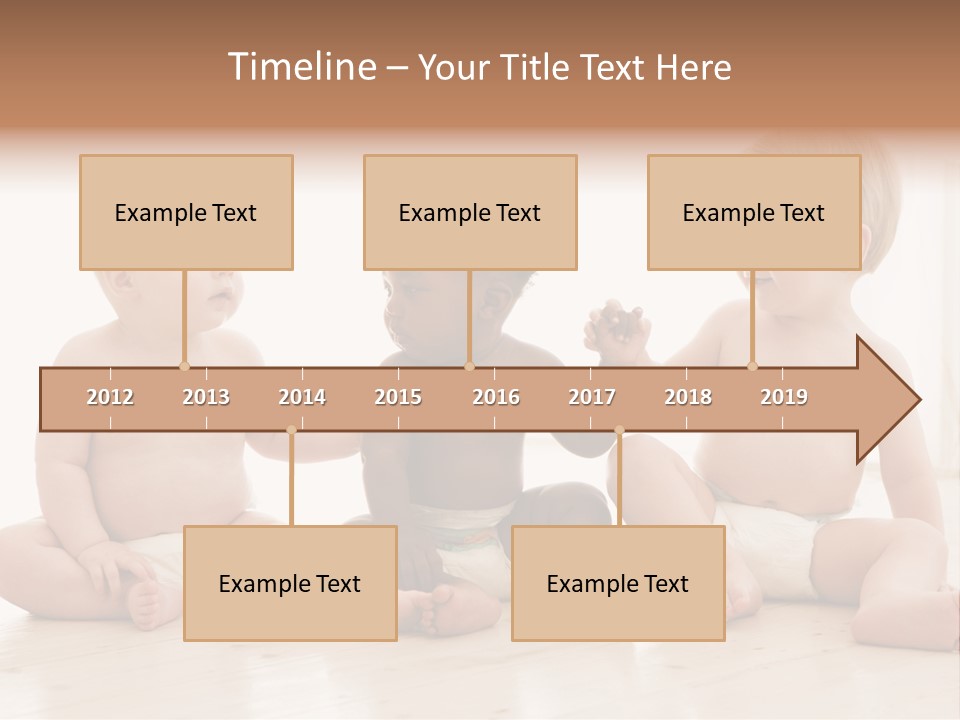 Timeline – Your Title Text Here

Example Text

Example Text

Example Text

2012 2013 2014 2015 2016 2017 2018 2019

Example Text

Example Text